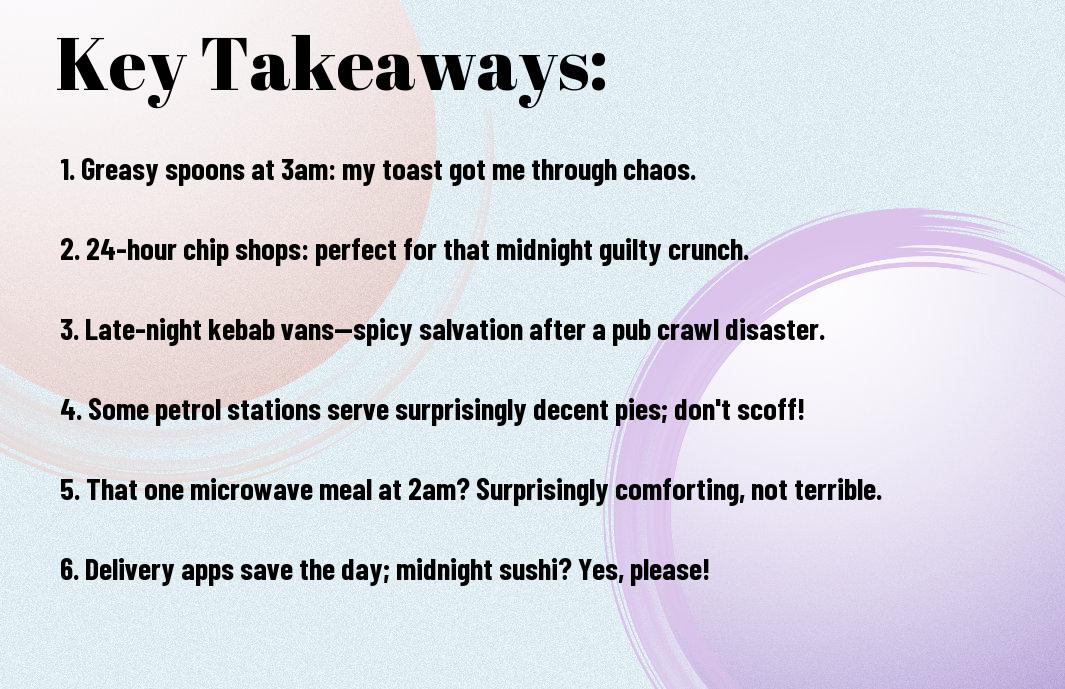 Key Takeaways:

1. Greasy spoons at 3am: my toast got me through chaos.

2. 24-hour chip shops: perfect for that midnight guilty crunch.

3. Late-night kebab vans—spicy salvation after a pub crawl disaster.

4. Some petrol stations serve surprisingly decent pies; don't scoff!

5. That one microwave meal at 2am? Surprisingly comforting, not terrible.

6. Delivery apps save the day; midnight sushi? Yes, please!